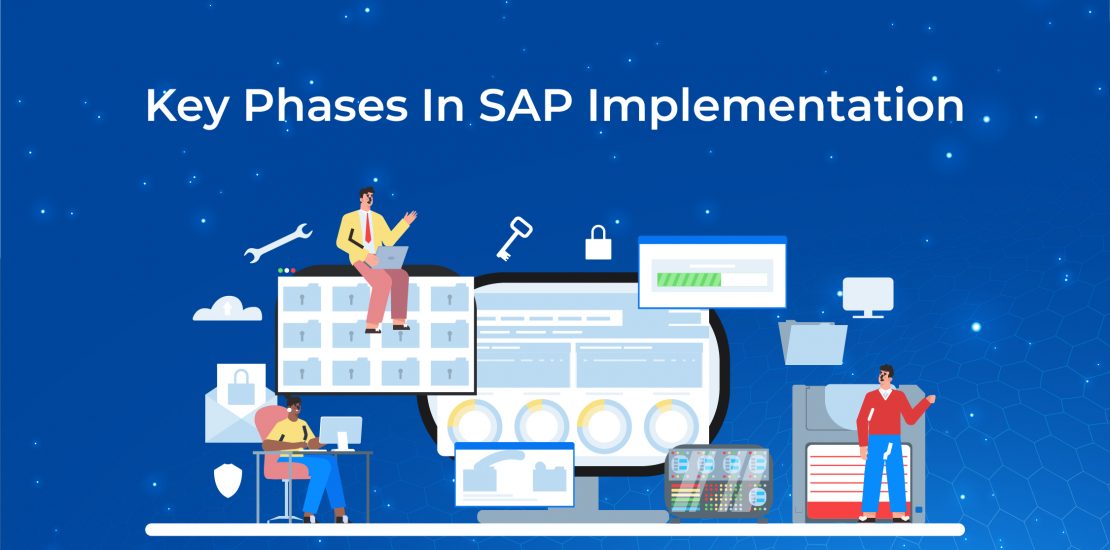 Key Phases In SAP Implementation